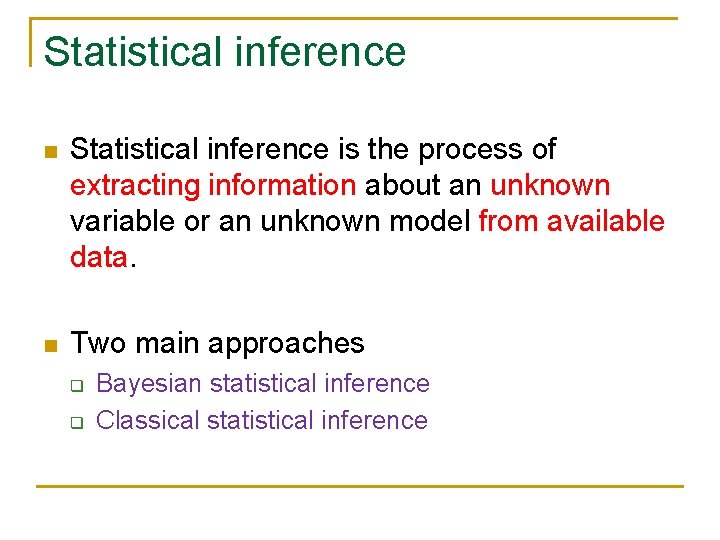 Statistical inference

Statistical inference is the process of extracting information about an unknown variable or an unknown model from available data.

Two main approaches
Bayesian statistical inference
Classical statistical inference